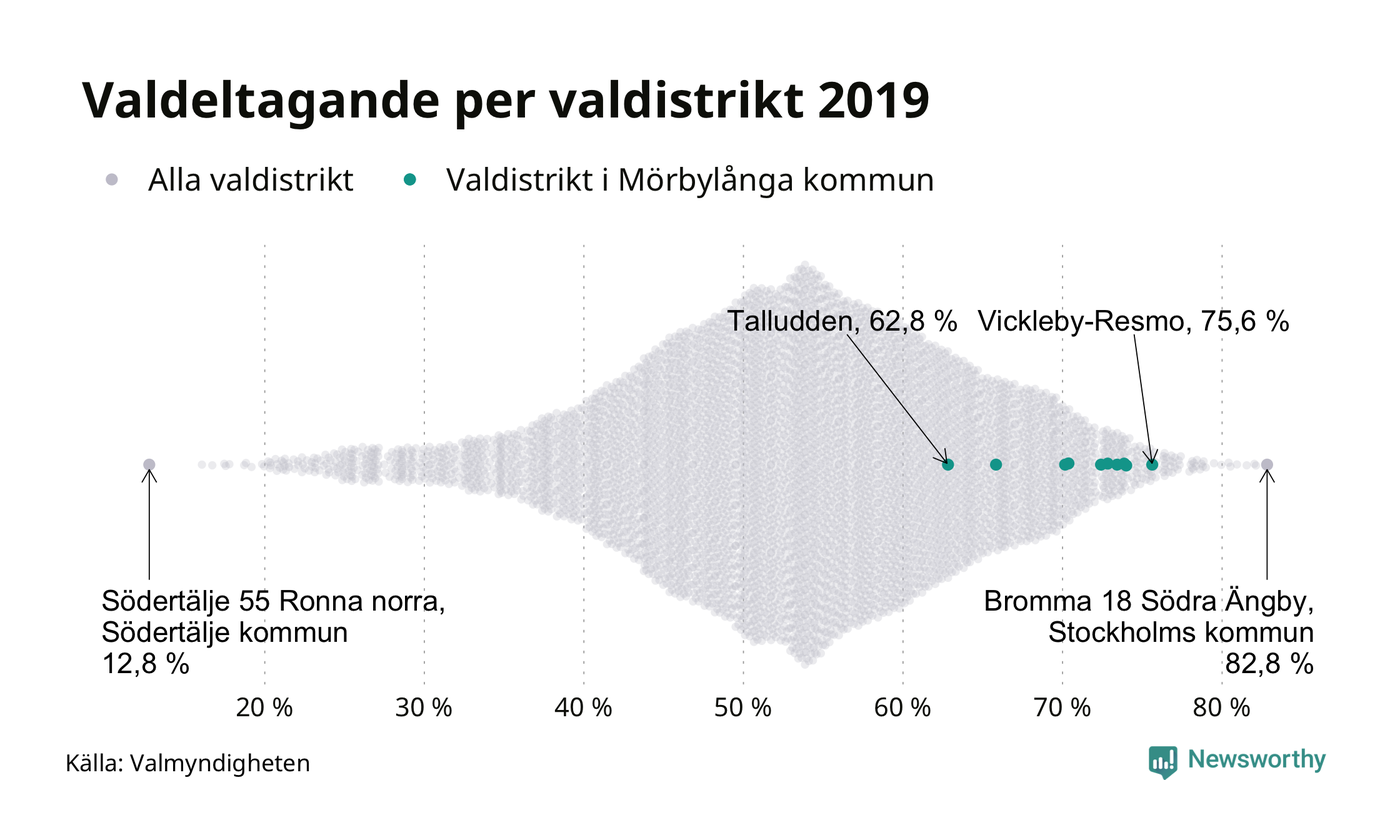 Valdeltagande per valdistrikt 2019

Alla valdistrikt   Valdistrikt i Mörbylånga kommun

Talludden, 62,8 %   Vickleby-Resmo, 75,6 %

Södertälje 55 Ronna norra, Södertälje kommun 12,8 %

Bromma 18 Södra Ängby, Stockholms kommun 82,8 %

20 %   30 %   40 %   50 %   60 %   70 %   80 %

Källa: Valmyndigheten

Newsworthy